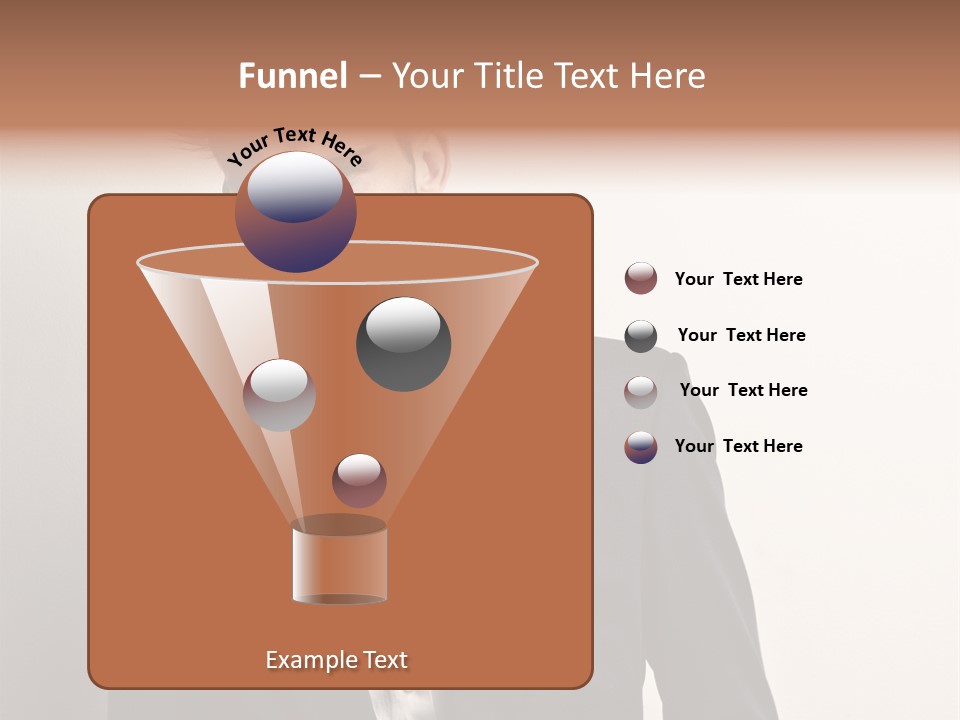 Funnel – Your Title Text Here

Your Text Here

Your Text Here

Your Text Here

Your Text Here

Your Text Here

Example Text